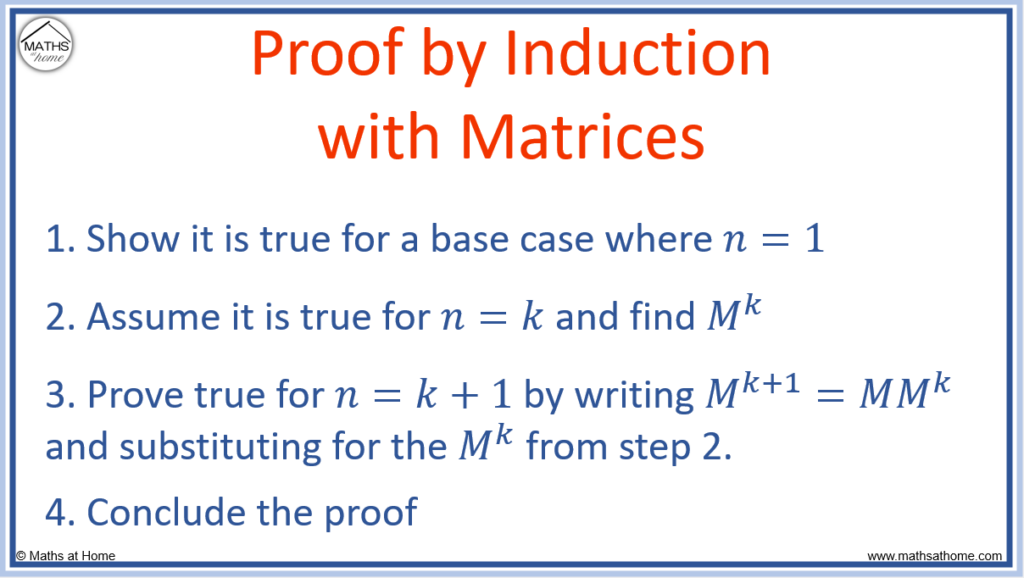 MATHS at home

Proof by Induction with Matrices

1. Show it is true for a base case where $n = 1$

2. Assume it is true for $n = k$ and find $M^k$

3. Prove true for $n = k + 1$ by writing $M^{k+1} = MM^k$ and substituting for the $M^k$ from step 2.

4. Conclude the proof

© Maths at Home

www.mathsathome.com